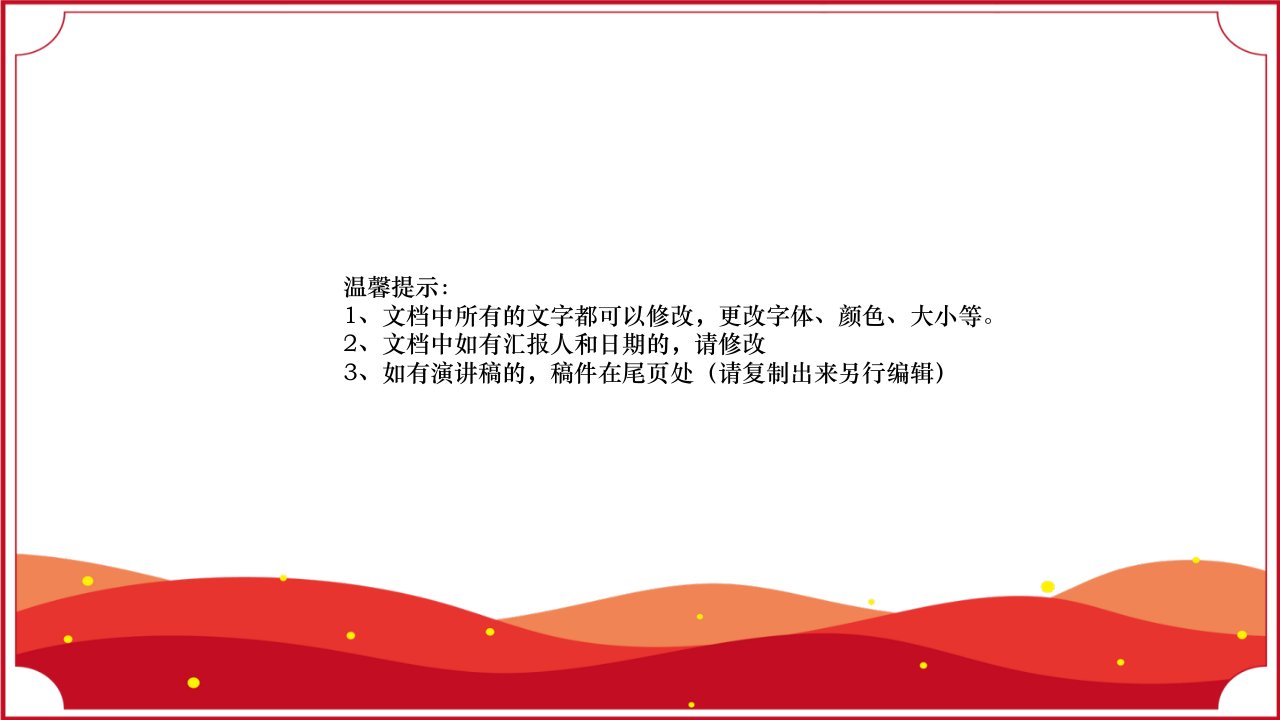 温馨提示：
1、文档中所有的文字都可以修改，更改字体、颜色、大小等。
2、文档中如有汇报人和日期的，请修改
3、如有演讲稿的，稿件在尾页处（请复制出来另行编辑）